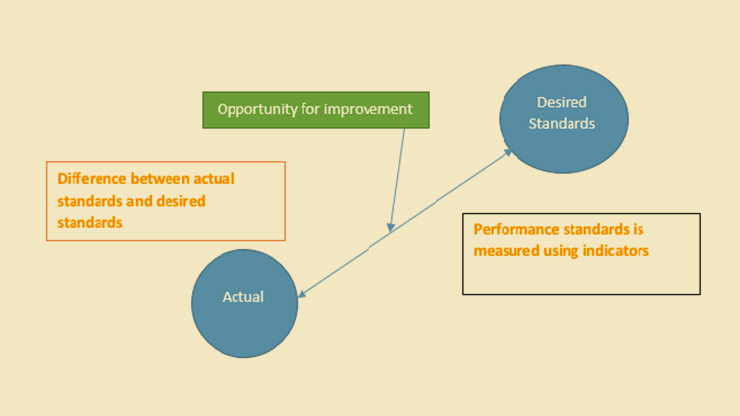 Opportunity for improvement

Desired Standards

Difference between actual standards and desired standards

Performance standards is measured using indicators

Actual